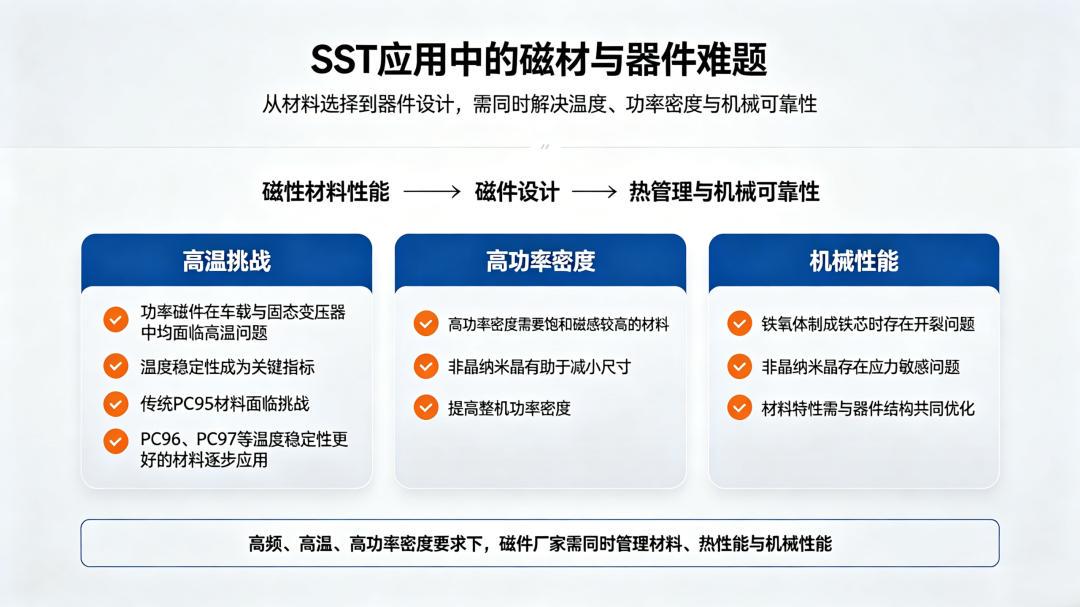 SST应用中的磁材与器件难题

从材料选择到器件设计，需同时解决温度、功率密度与机械可靠性

磁性材料性能 ⟶ 磁件设计 ⟶ 热管理与机械可靠性

高温挑战

功率磁件在车载与固态变压器中均面临高温问题

温度稳定性成为关键指标

传统PC95材料面临挑战

PC96、PC97等温度稳定性更好的材料逐步应用

高功率密度

高功率密度需要饱和磁感较高的材料

非晶纳米晶有助于减小尺寸

提高整机功率密度

机械性能

铁氧体制成铁芯时存在开裂问题

非晶纳米晶存在应力敏感问题

材料特性需与器件结构共同优化

高频、高温、高功率密度要求下，磁件厂家需同时管理材料、热性能与机械性能